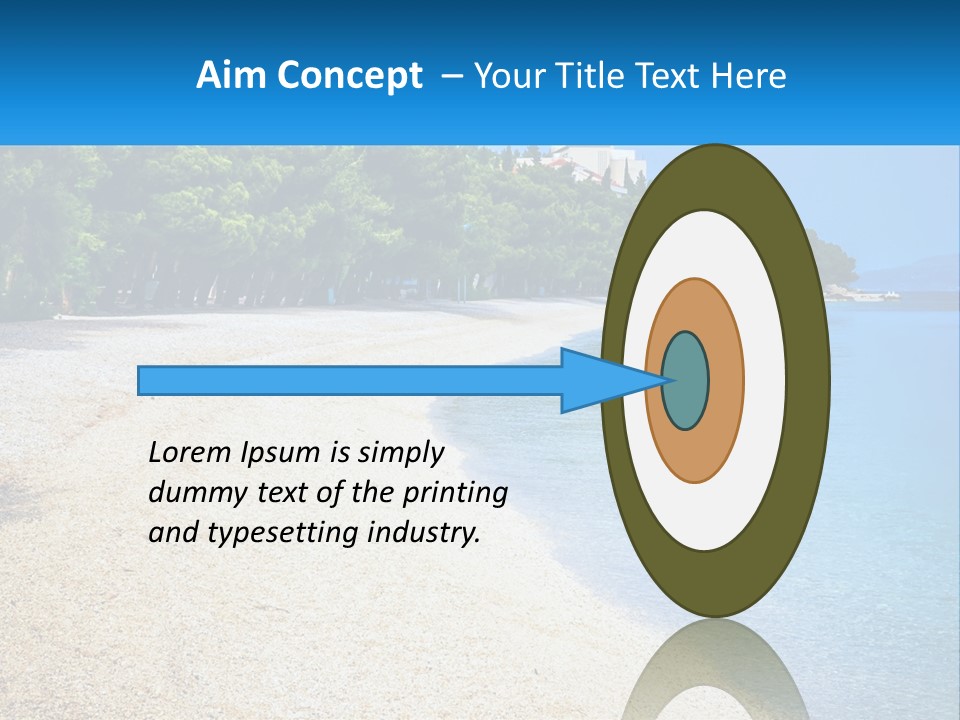 Aim Concept – Your Title Text Here

Lorem Ipsum is simply dummy text of the printing and typesetting industry.